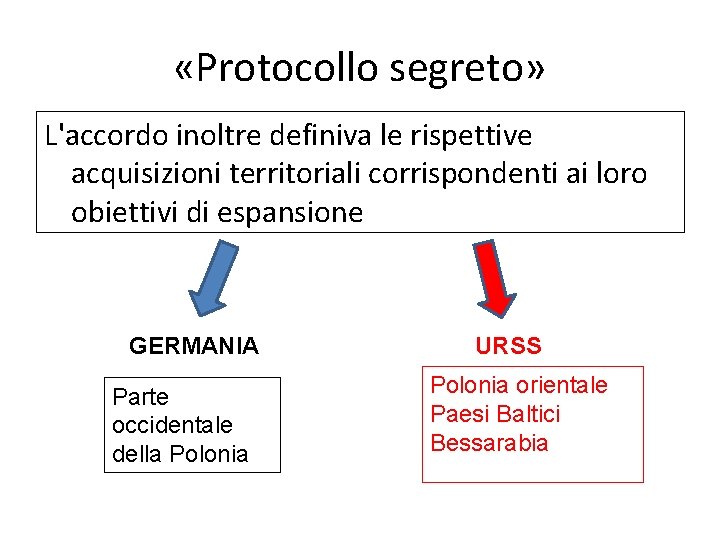 «Protocollo segreto»

L'accordo inoltre definiva le rispettive acquisizioni territoriali corrispondenti ai loro obiettivi di espansione

GERMANIA

Parte occidentale della Polonia

URSS

Polonia orientale
Paesi Baltici
Bessarabia